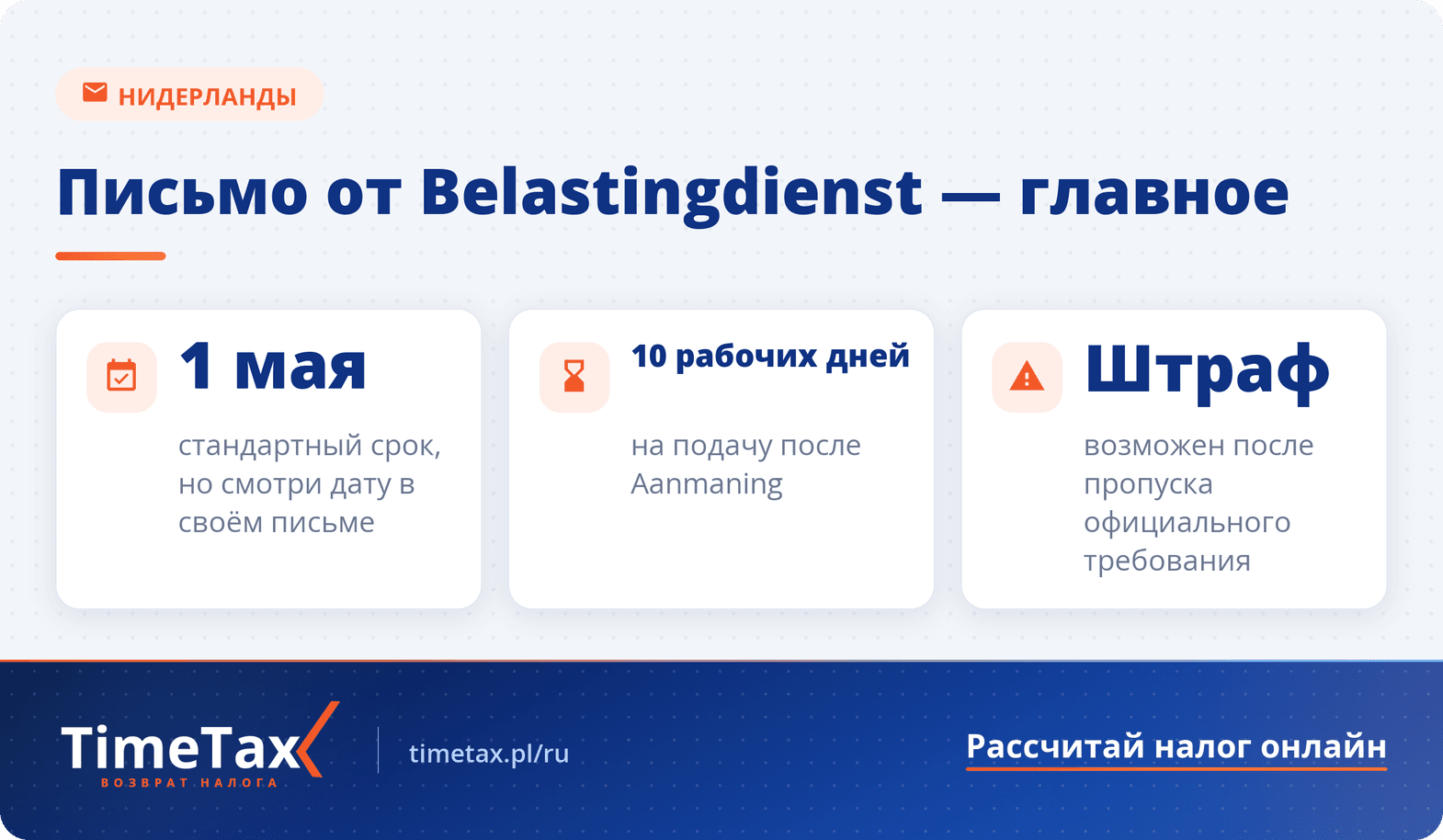 НИДЕРЛАНДЫ

Письмо от Belastingdienst — главное

1 мая

стандартный срок, но смотри дату в своём письме

10 рабочих дней

на подачу после Aanmaning

Штраф

возможен после пропуска официального требования

TimeTax
ВОЗВРАТ НАЛОГА

timetax.pl/ru

Рассчитай налог онлайн